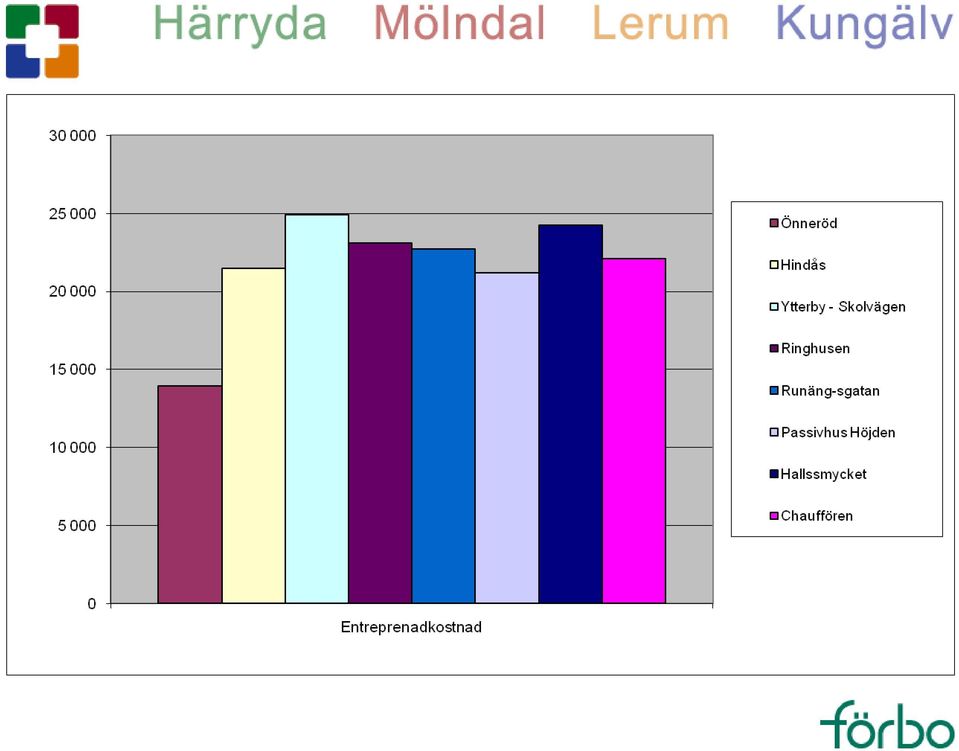 Härryda Mölndal Lerum Kungälv

30 000
25 000
20 000
15 000
10 000
5 000
0

Entreprenadkostnad

Önneröd
Hindås
Ytterby - Skolvägen
Ringhusen
Runäng-sgatan
Passivhus Höjden
Hallssmycket
Chauffören

förbo